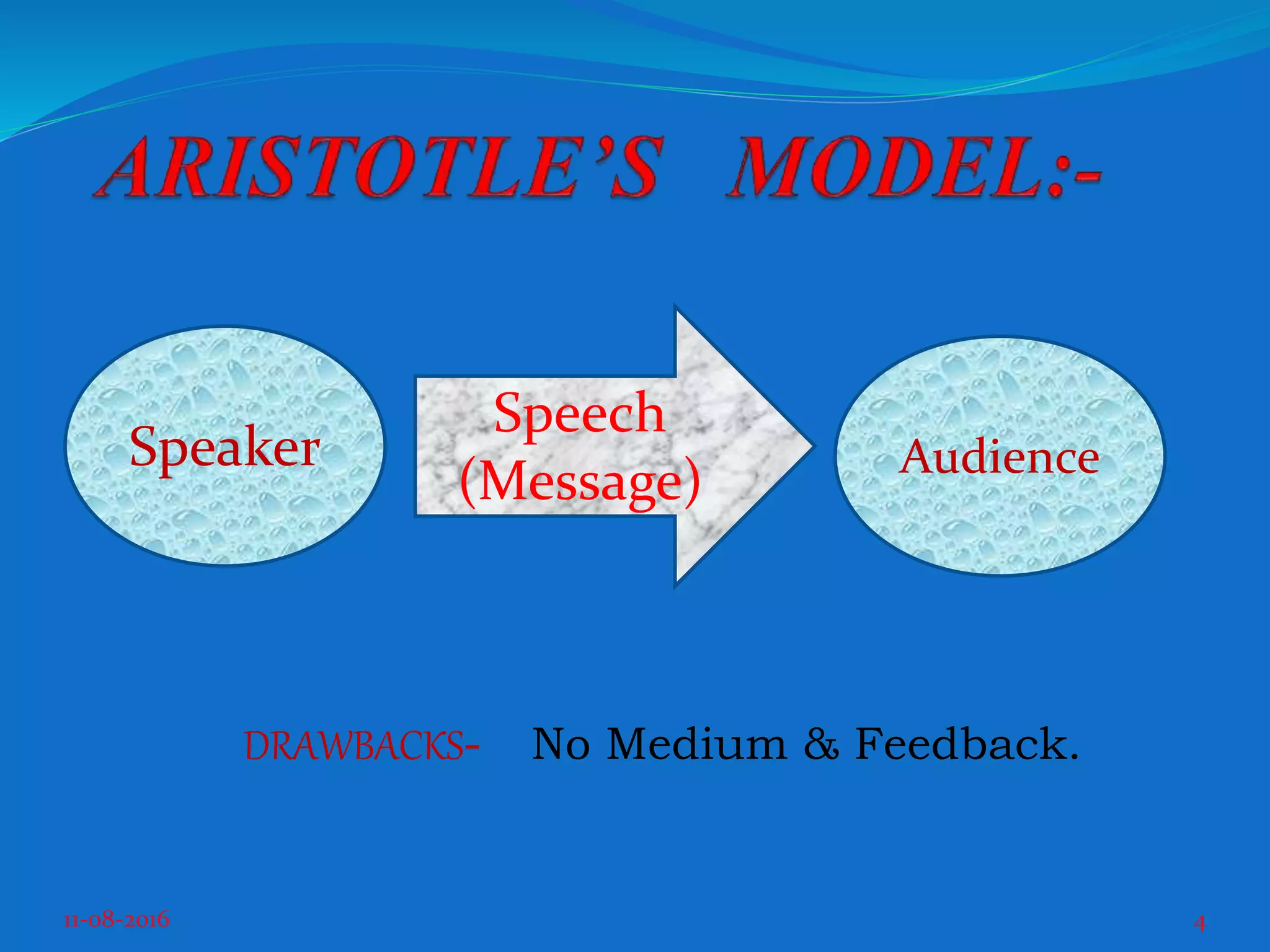 ARISTOTLE'S MODEL:-

Speaker

Speech (Message)

Audience

DRAWBACKS- No Medium & Feedback.

11-08-2016

4